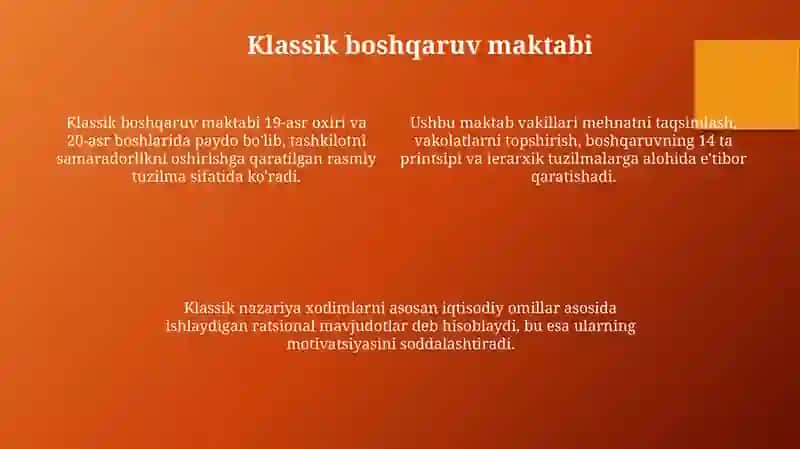 Klassik boshqaruv maktabi

Klassik boshqaruv maktabi 19-asr oxiri va 20-asr boshlarida paydo bo'lib, tashkilotni samaradorlikni oshirishga qaratilgan rasmiy tuzilma sifatida ko'radi.

Ushbu maktab vakillari mehnatni taqsimlash, vakolatlarni topshirish, boshqaruvning 14 ta printsipi va ierarxik tuzilmalarga alohida e'tibor qaratishadi.

Klassik nazariya xodimlarni asosan iqtisodiy omillar asosida ishlaydigan ratsional mavjudotlar deb hisoblaydi, bu esa ularning motivatsiyasini soddalashtiradi.